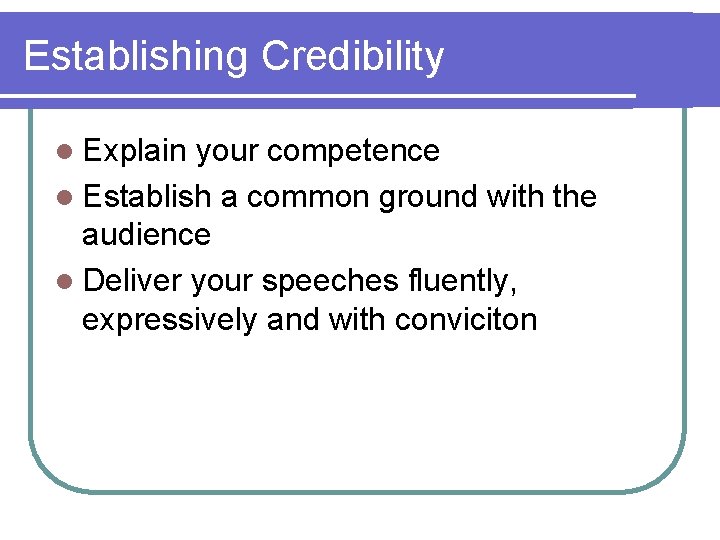 Establishing Credibility

- Explain your competence
- Establish a common ground with the audience
- Deliver your speeches fluently, expressively and with conviciton